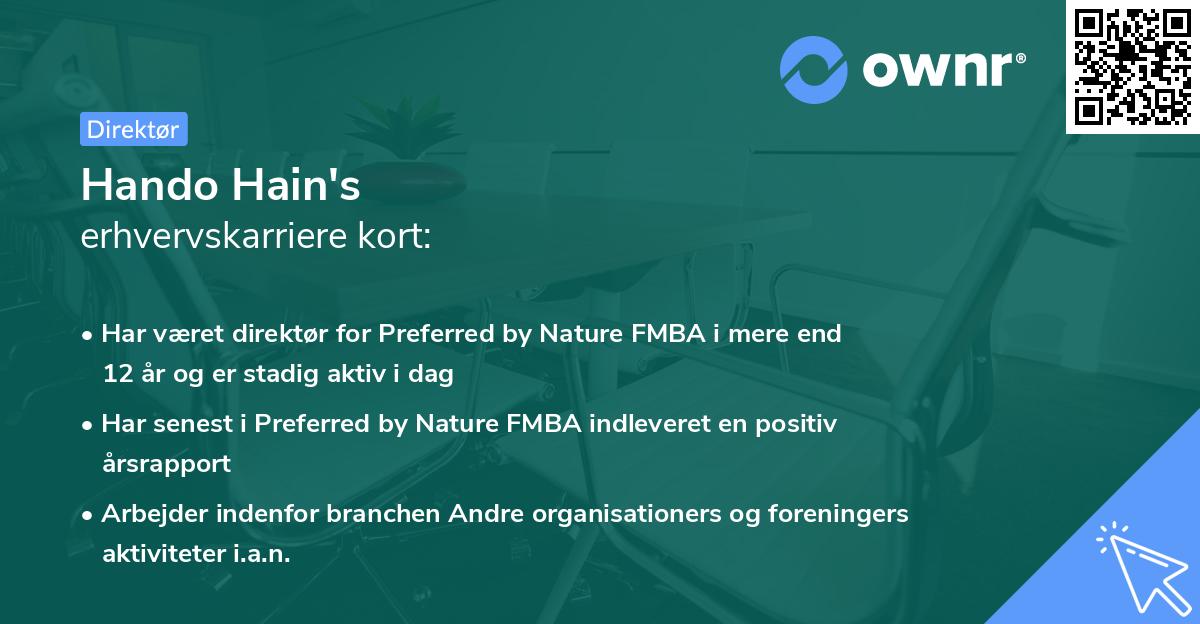 ownr®

Direktør

Hando Hain's
erhvervskarriere kort:

• Har været direktør for Preferred by Nature FMBA i mere end 12 år og er stadig aktiv i dag

• Har senest i Preferred by Nature FMBA indleveret en positiv årsrapport

• Arbejder indenfor branchen Andre organisationers og foreningers aktiviteter i.a.n.